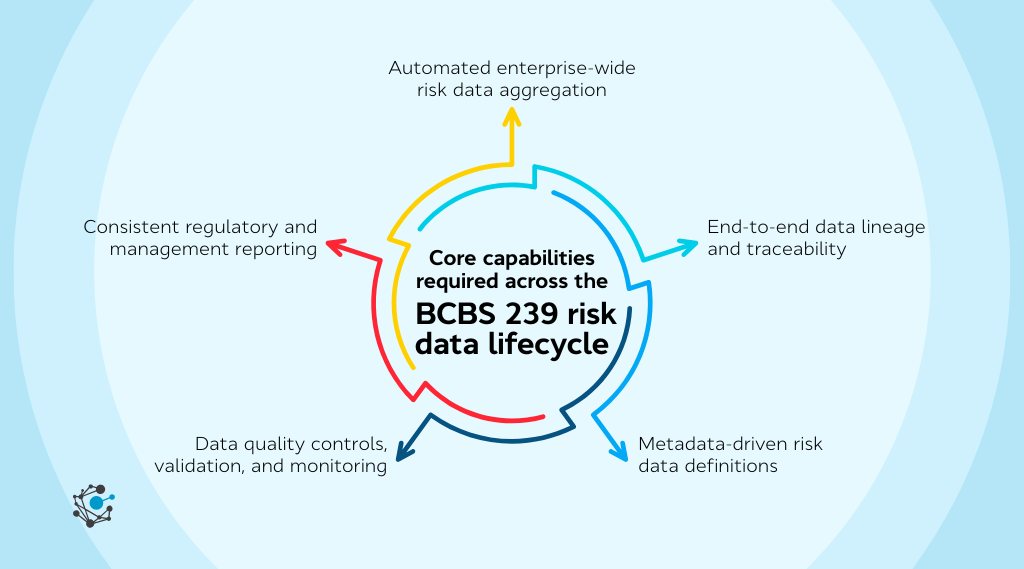 Automated enterprise-wide risk data aggregation

Consistent regulatory and management reporting

Core capabilities required across the

BCBS 239 risk data lifecycle

End-to-end data lineage and traceability

Data quality controls, validation, and monitoring

Metadata-driven risk data definitions